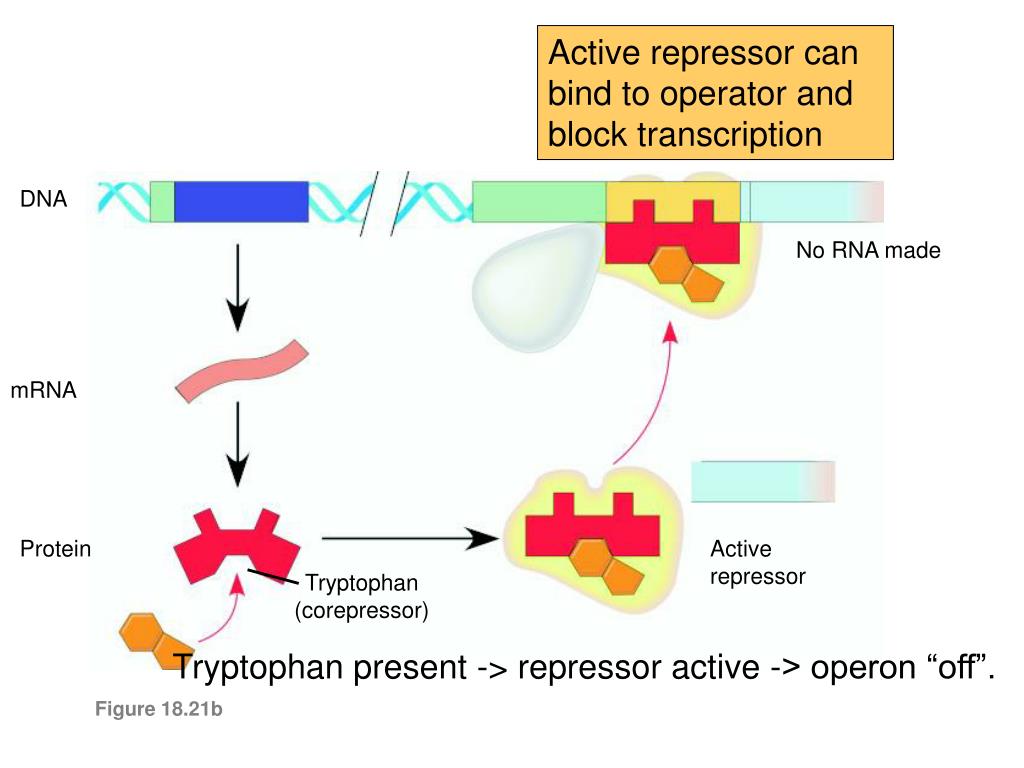 Active repressor can bind to operator and block transcription

DNA

No RNA made

mRNA

Protein

Tryptophan (corepressor)

Active repressor

Tryptophan present -> repressor active -> operon “off”.

Figure 18.21b